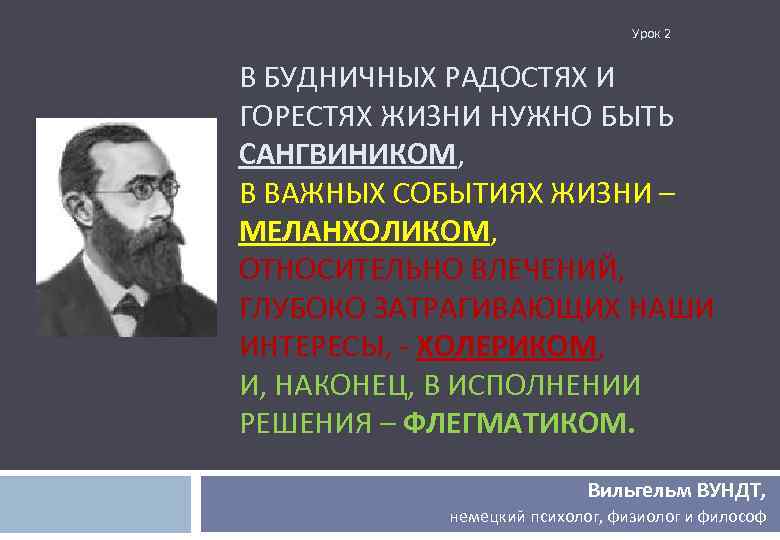 Урок 2

В БУДНИЧНЫХ РАДОСТЯХ И ГОРЕСТЯХ ЖИЗНИ НУЖНО БЫТЬ САНГВИНИКОМ,
В ВАЖНЫХ СОБЫТИЯХ ЖИЗНИ – МЕЛАНХОЛИКОМ,
ОТНОСИТЕЛЬНО ВЛЕЧЕНИЙ, ГЛУБОКО ЗАТРАГИВАЮЩИХ НАШИ ИНТЕРЕСЫ, - ХОЛЕРИКОМ,
И, НАКОНЕЦ, В ИСПОЛНЕНИИ РЕШЕНИЯ – ФЛЕГМАТИКОМ.

Вильгельм ВУНДТ,
немецкий психолог, физиолог и философ